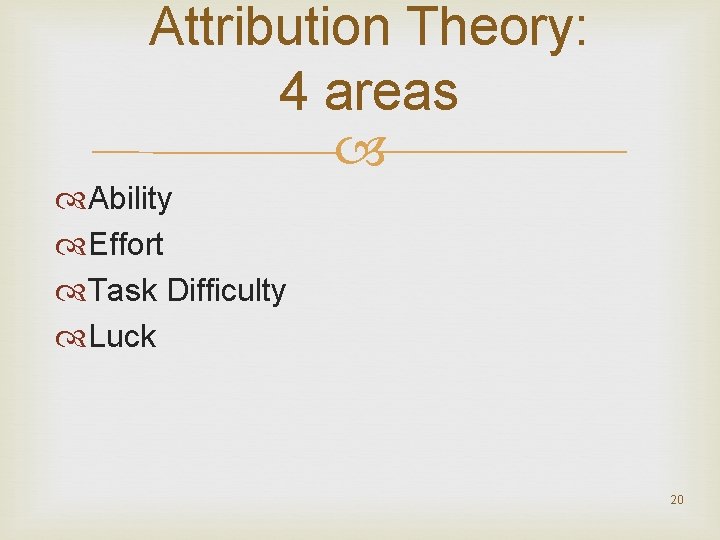 Attribution Theory:
4 areas

Ability
Effort
Task Difficulty
Luck

20